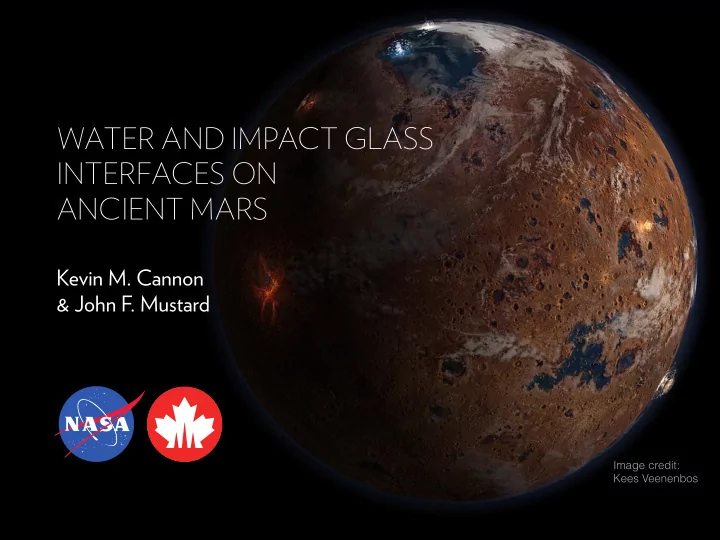 WATER AND IMPACT GLASS INTERFACES ON ANCIENT MARS

Kevin M. Cannon
& John F. Mustard

NASA

Image credit:
Kees Veenenbos